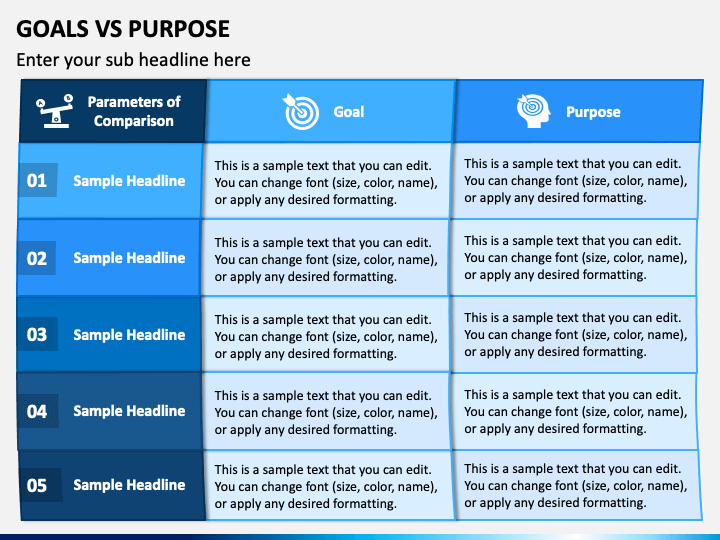 GOALS VS PURPOSE

Enter your sub headline here

| Parameters of Comparison | Goal | Purpose |
|---|---|---|
| 01 Sample Headline | This is a sample text that you can edit. You can change font (size, color, name), or apply any desired formatting. | This is a sample text that you can edit. You can change font (size, color, name), or apply any desired formatting. |
| 02 Sample Headline | This is a sample text that you can edit. You can change font (size, color, name), or apply any desired formatting. | This is a sample text that you can edit. You can change font (size, color, name), or apply any desired formatting. |
| 03 Sample Headline | This is a sample text that you can edit. You can change font (size, color, name), or apply any desired formatting. | This is a sample text that you can edit. You can change font (size, color, name), or apply any desired formatting. |
| 04 Sample Headline | This is a sample text that you can edit. You can change font (size, color, name), or apply any desired formatting. | This is a sample text that you can edit. You can change font (size, color, name), or apply any desired formatting. |
| 05 Sample Headline | This is a sample text that you can edit. You can change font (size, color, name), or apply any desired formatting. | This is a sample text that you can edit. You can change font (size, color, name), or apply any desired formatting. |